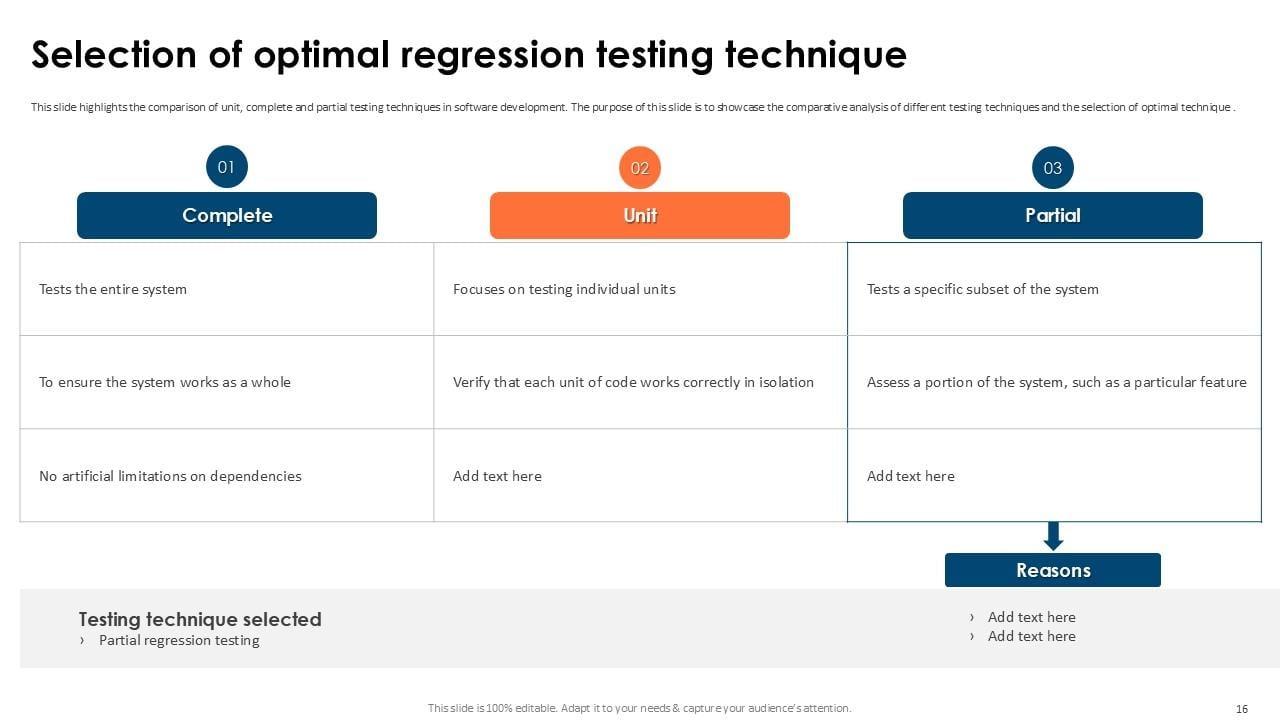 Selection of optimal regression testing technique

This slide highlights the comparison of unit, complete and partial testing techniques in software development. The purpose of this slide is to showcase the comparative analysis of different testing techniques and the selection of optimal technique .

| 01 Complete | 02 Unit | 03 Partial |
|---|---|---|
| Tests the entire system | Focuses on testing individual units | Tests a specific subset of the system |
| To ensure the system works as a whole | Verify that each unit of code works correctly in isolation | Assess a portion of the system, such as a particular feature |
| No artificial limitations on dependencies | Add text here | Add text here |

Reasons

Testing technique selected
› Partial regression testing

› Add text here
› Add text here

This slide is 100% editable. Adapt it to your needs & capture your audience's attention.

16